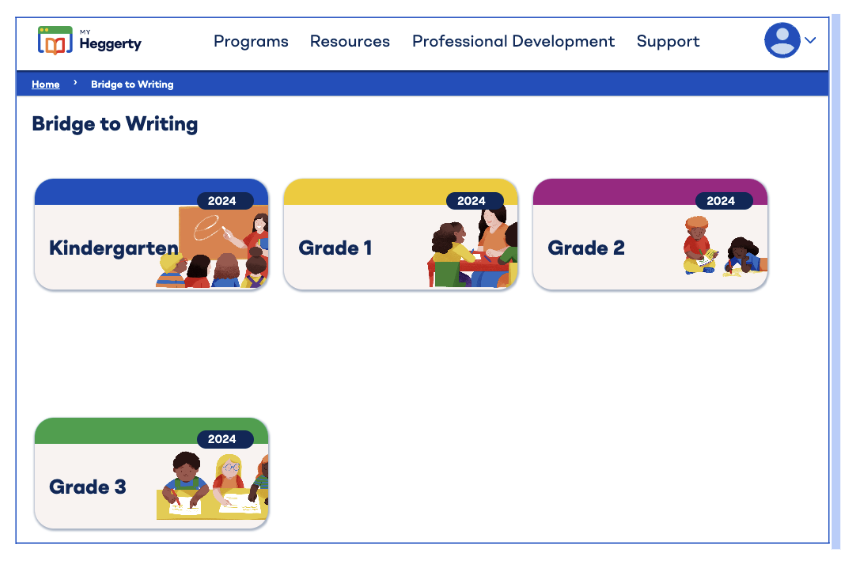 MY Heggerty

Programs Resources Professional Development Support

Home › Bridge to Writing

Bridge to Writing

2024
Kindergarten

2024
Grade 1

2024
Grade 2

2024
Grade 3